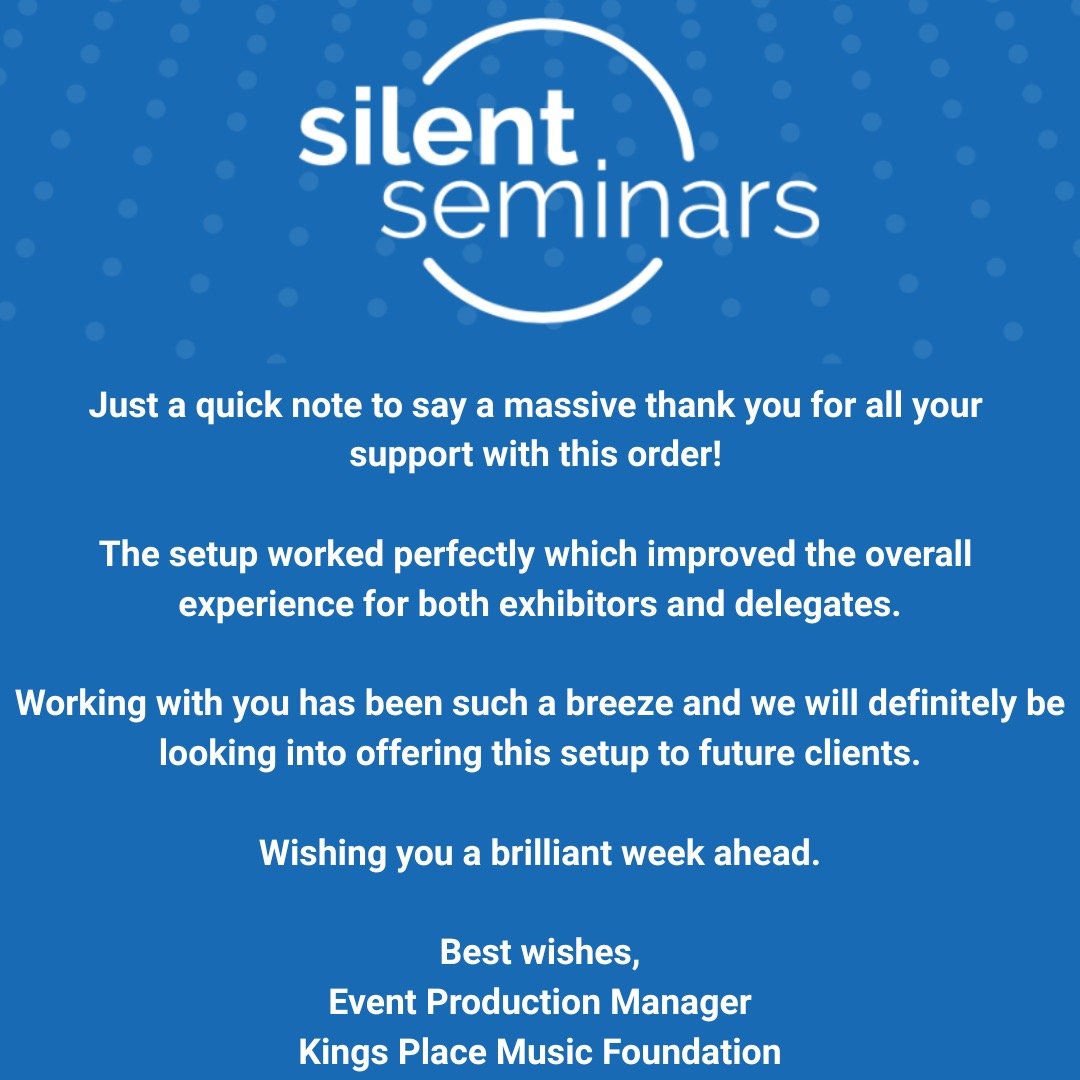 silent seminars

Just a quick note to say a massive thank you for all your support with this order!

The setup worked perfectly which improved the overall experience for both exhibitors and delegates.

Working with you has been such a breeze and we will definitely be looking into offering this setup to future clients.

Wishing you a brilliant week ahead.

Best wishes,
Event Production Manager
Kings Place Music Foundation